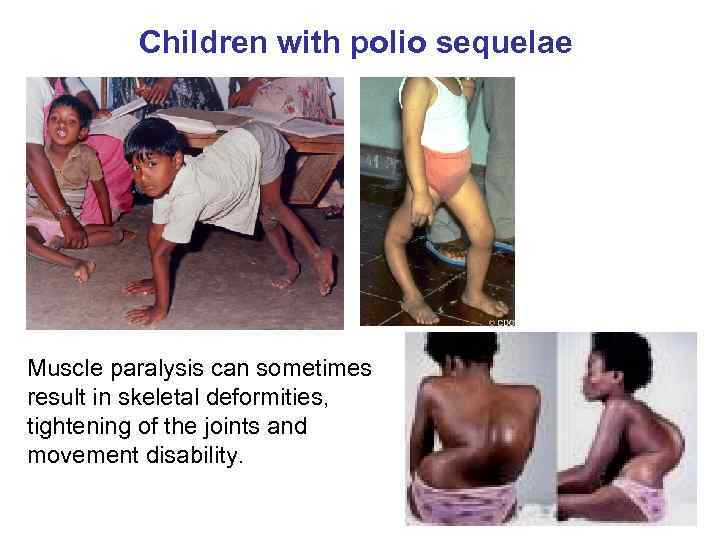 Children with polio sequelae

© CDC

Muscle paralysis can sometimes result in skeletal deformities, tightening of the joints and movement disability.